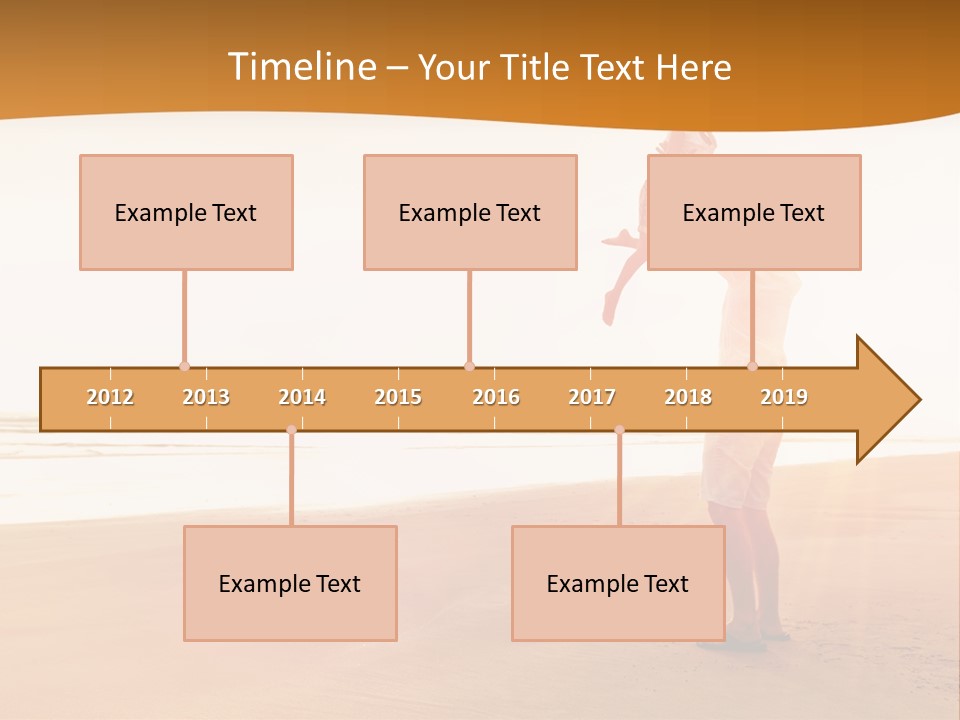 Timeline – Your Title Text Here

Example Text

Example Text

Example Text

2012 2013 2014 2015 2016 2017 2018 2019

Example Text

Example Text